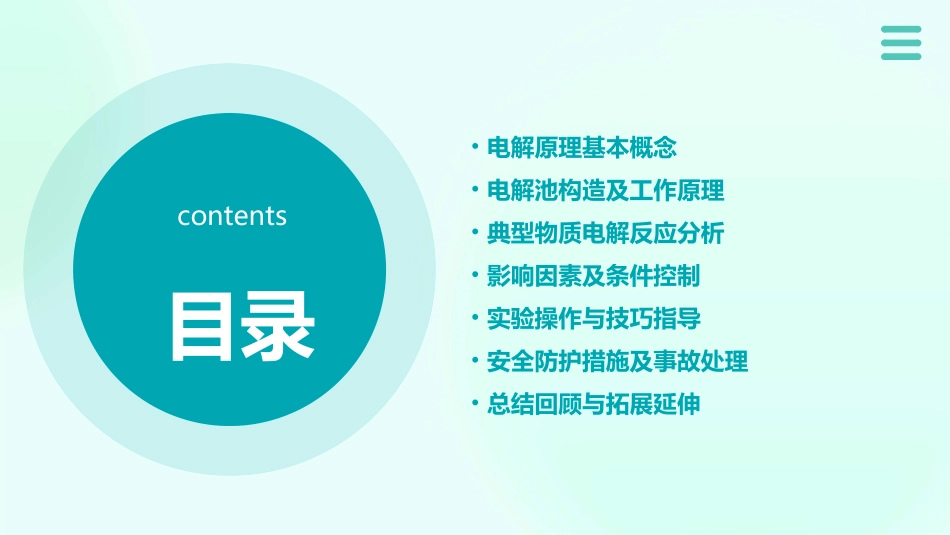 contents

目录

• 电解原理基本概念
• 电解池构造及工作原理
• 典型物质电解反应分析
• 影响因素及条件控制
• 实验操作与技巧指导
• 安全防护措施及事故处理
• 总结回顾与拓展延伸